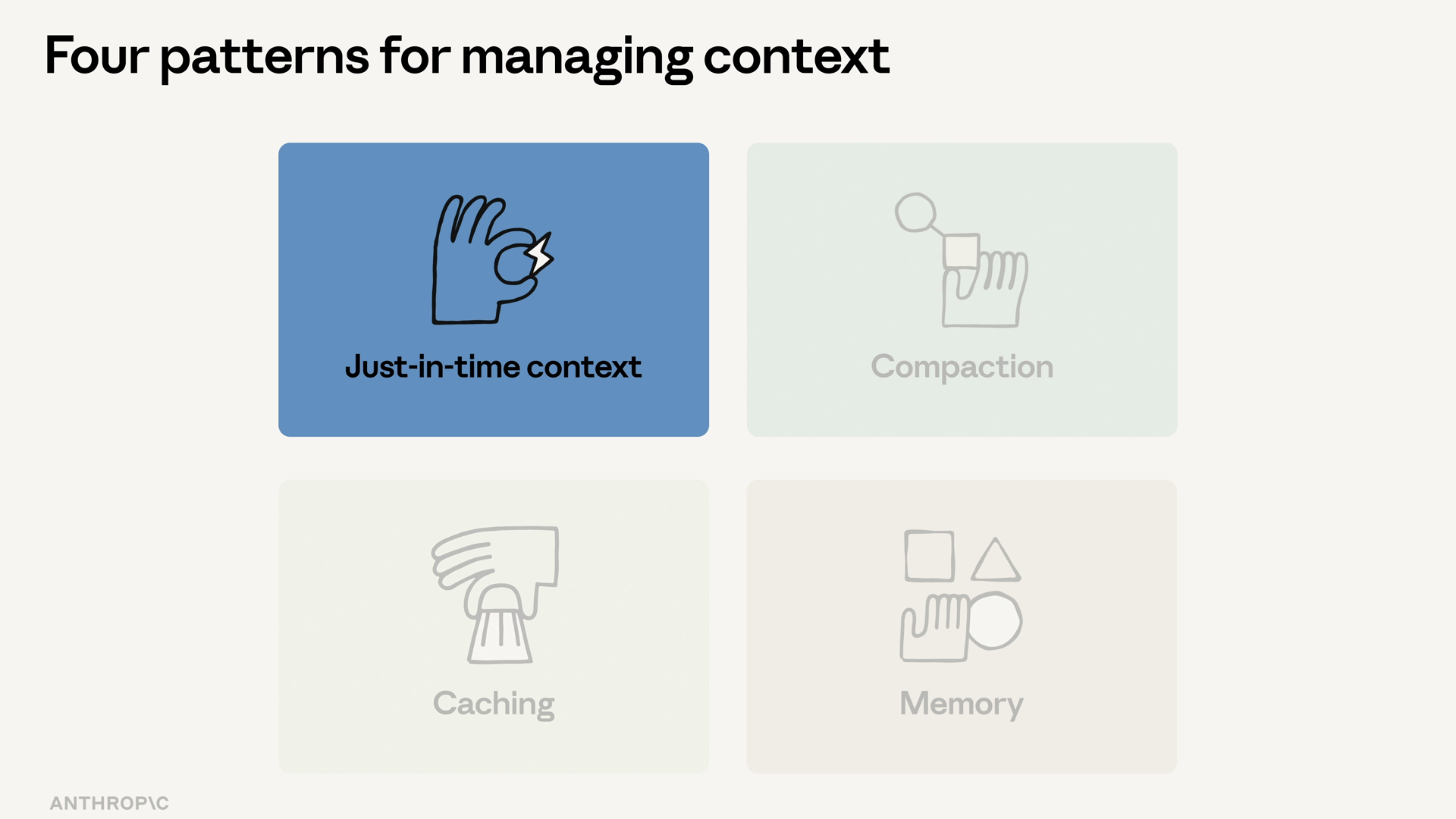 Four patterns for managing context

Just-in-time context

Compaction

Caching

Memory

ANTHROP\C